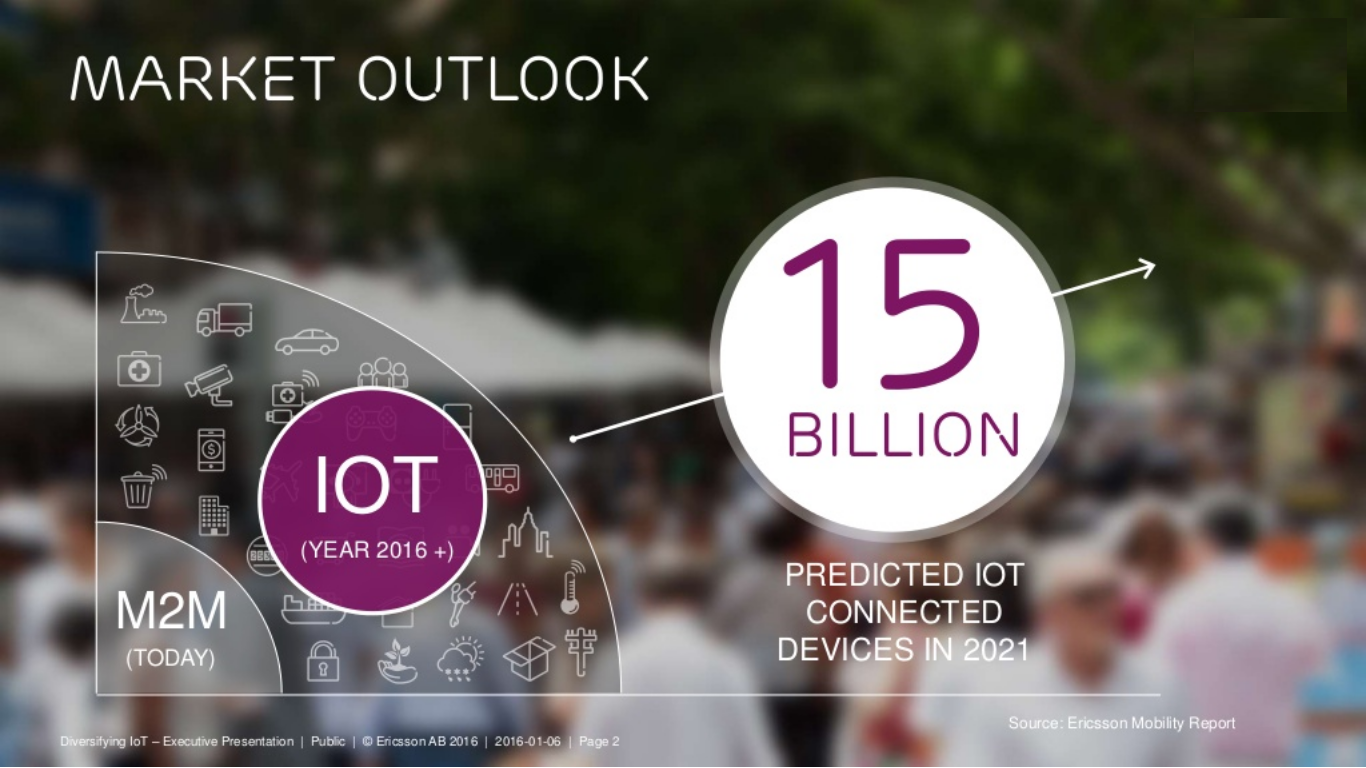 MARKET OUTLOOK

IOT
(YEAR 2016 +)

M2M
(TODAY)

15
BILLION

PREDICTED IOT CONNECTED DEVICES IN 2021

Source: Ericsson Mobility Report

Diversifying IoT – Executive Presentation | Public | © Ericsson AB 2016 | 2016-01-06 | Page 2